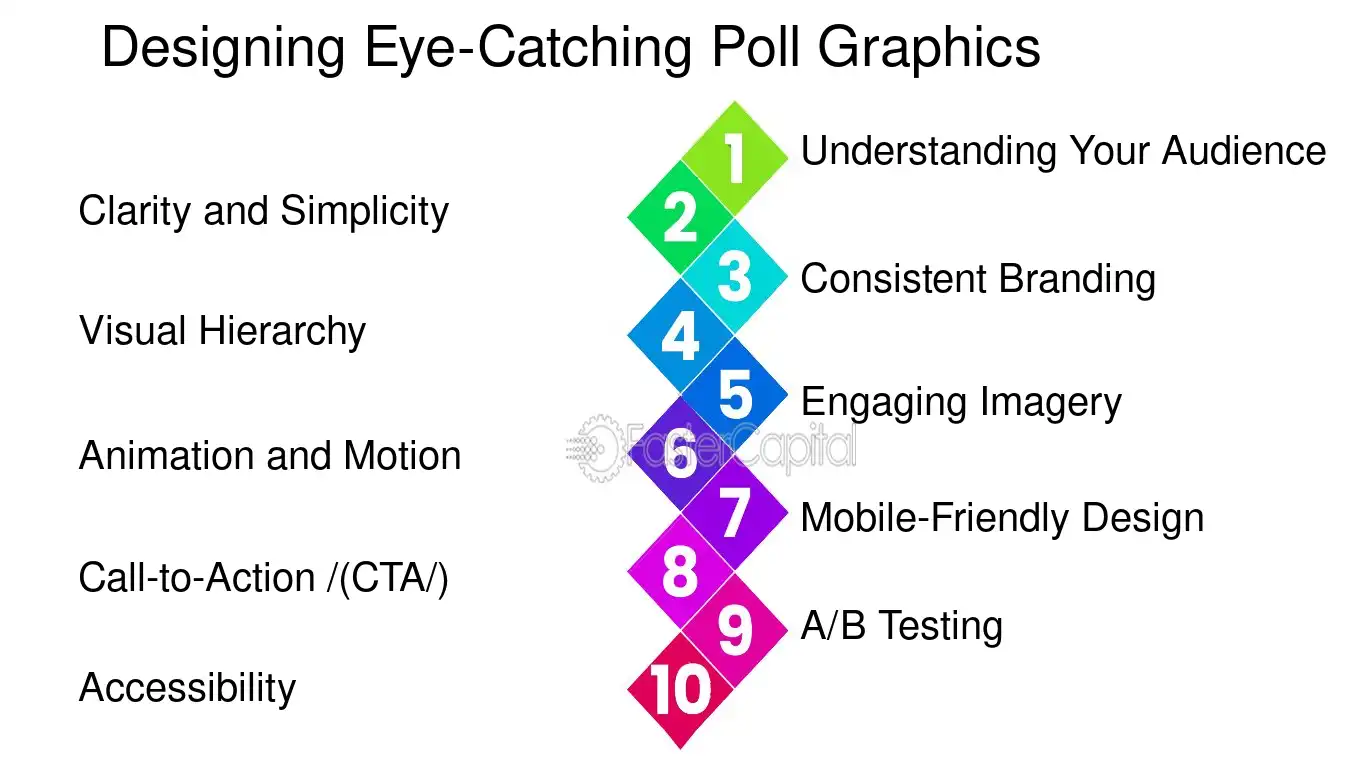 Designing Eye-Catching Poll Graphics

1 Understanding Your Audience

2 Clarity and Simplicity

3 Consistent Branding

4 Visual Hierarchy

5 Engaging Imagery

6 Animation and Motion

7 Mobile-Friendly Design

8 Call-to-Action /(CTA/)

9 A/B Testing

10 Accessibility

FasterCapital